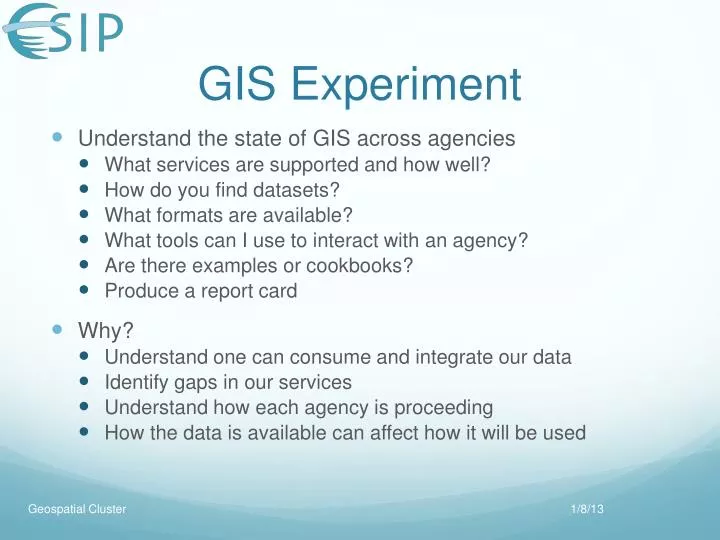 ESIP

GIS Experiment

- Understand the state of GIS across agencies
  - What services are supported and how well?
  - How do you find datasets?
  - What formats are available?
  - What tools can I use to interact with an agency?
  - Are there examples or cookbooks?
  - Produce a report card
- Why?
  - Understand one can consume and integrate our data
  - Identify gaps in our services
  - Understand how each agency is proceeding
  - How the data is available can affect how it will be used

Geospatial Cluster

1/8/13